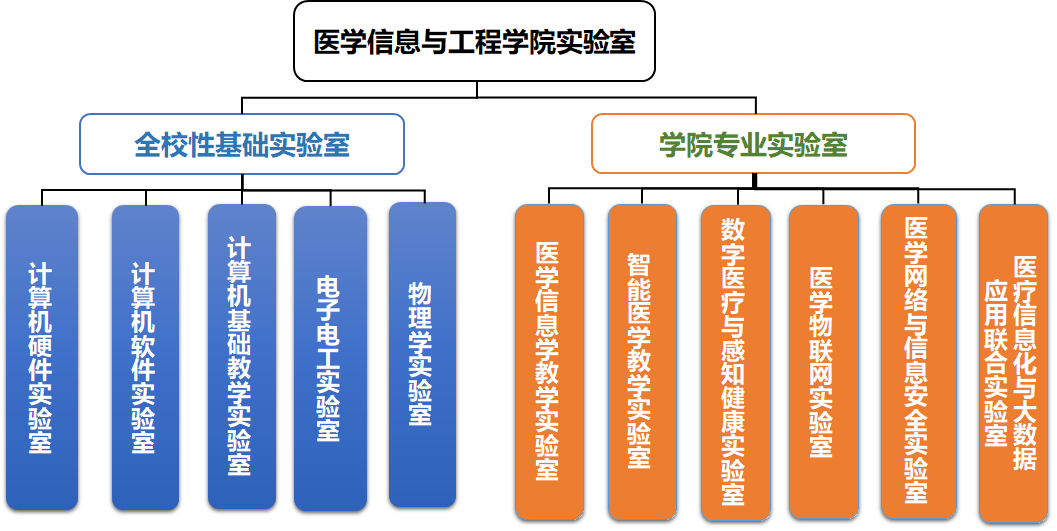 医学信息与工程学院实验室

全校性基础实验室

学院专业实验室

计算机硬件实验室

计算机软件实验室

计算机基础教学实验室

电子电工实验室

物理学实验室

医学信息学教学实验室

智能医学教学实验室

数字医疗与感知健康实验室

医学物联网实验室

医学网络与信息安全实验室

医疗信息化与大数据应用联合实验室